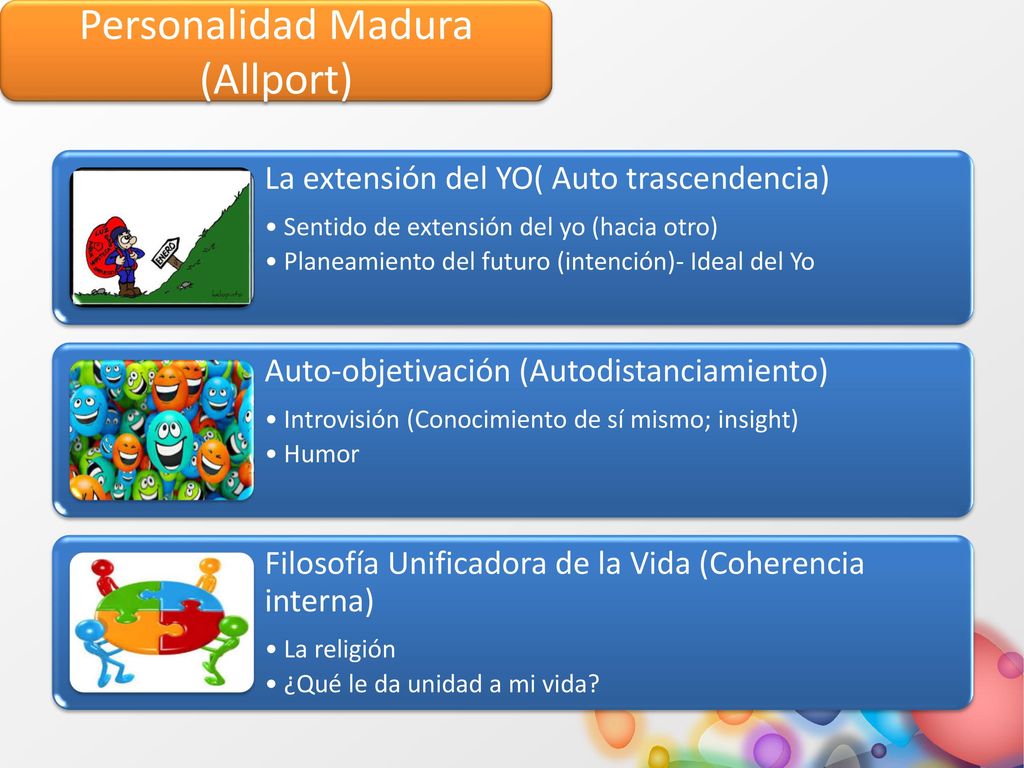 Personalidad Madura (Allport)

ENERO

La extensión del YO( Auto trascendencia)

• Sentido de extensión del yo (hacia otro)
• Planeamiento del futuro (intención)- Ideal del Yo

Auto-objetivación (Autodistanciamiento)

• Introvisión (Conocimiento de sí mismo; insight)
• Humor

Filosofía Unificadora de la Vida (Coherencia interna)

• La religión
• ¿Qué le da unidad a mi vida?